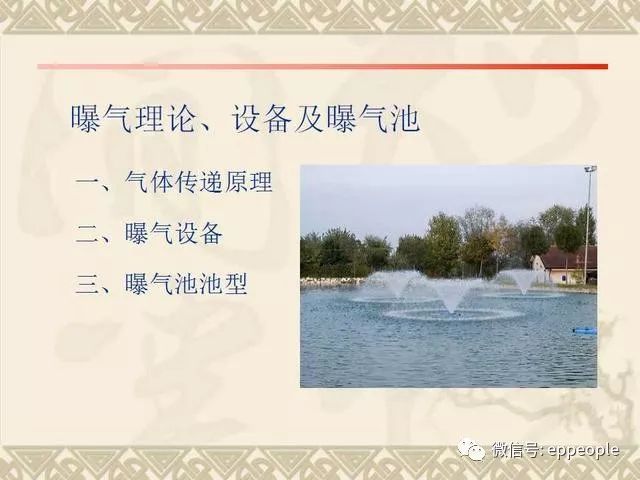 曝气理论、设备及曝气池

一、气体传递原理

二、曝气设备

三、曝气池池型

微信号: eppeople